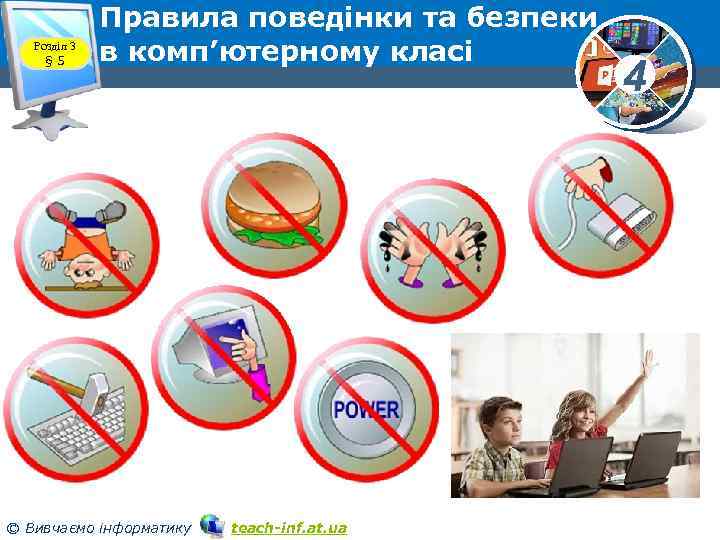 Розділ 3
§ 5

Правила поведінки та безпеки в комп'ютерному класі

4

POWER

© Вивчаємо інформатику teach-inf.at.ua